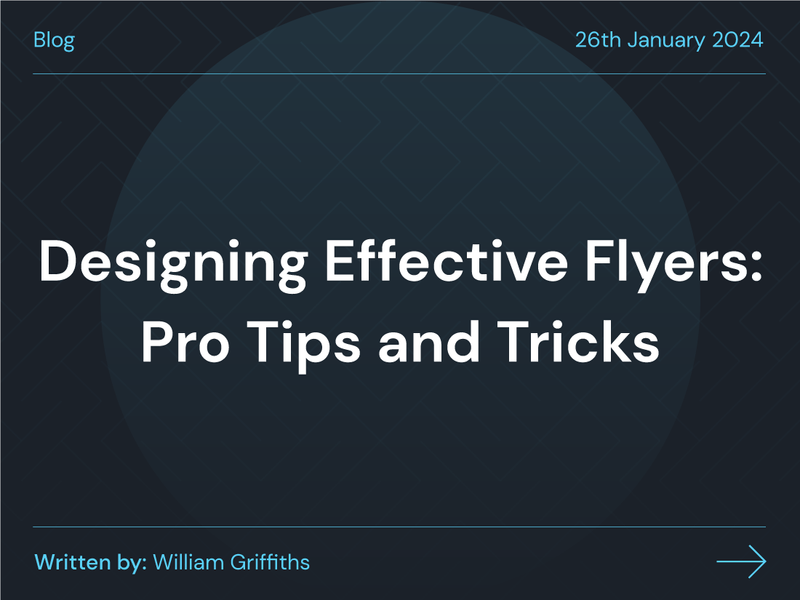 Blog

26th January 2024

Designing Effective Flyers: Pro Tips and Tricks

Written by: William Griffiths